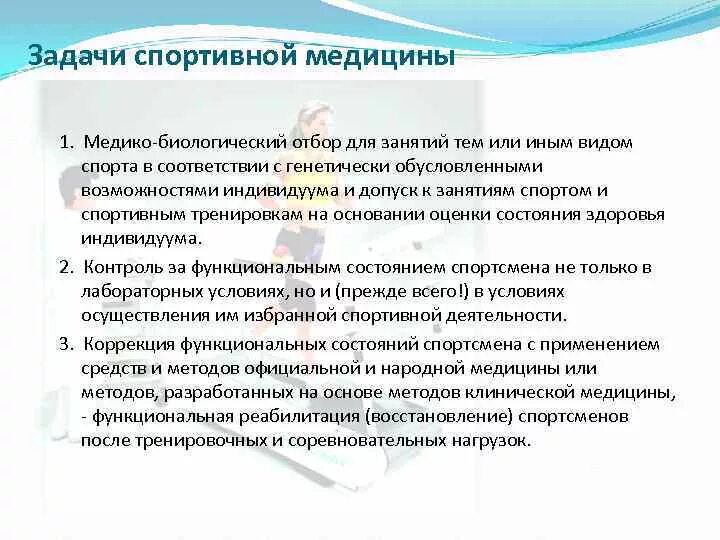 Задачи спортивной медицины

1. Медико-биологический отбор для занятий тем или иным видом спорта в соответствии с генетически обусловленными возможностями индивидуума и допуск к занятиям спортом и спортивным тренировкам на основании оценки состояния здоровья индивидуума.

2. Контроль за функциональным состоянием спортсмена не только в лабораторных условиях, но и (прежде всего!) в условиях осуществления им избранной спортивной деятельности.

3. Коррекция функциональных состояний спортсмена с применением средств и методов официальной и народной медицины или методов, разработанных на основе методов клинической медицины, - функциональная реабилитация (восстановление) спортсменов после тренировочных и соревновательных нагрузок.